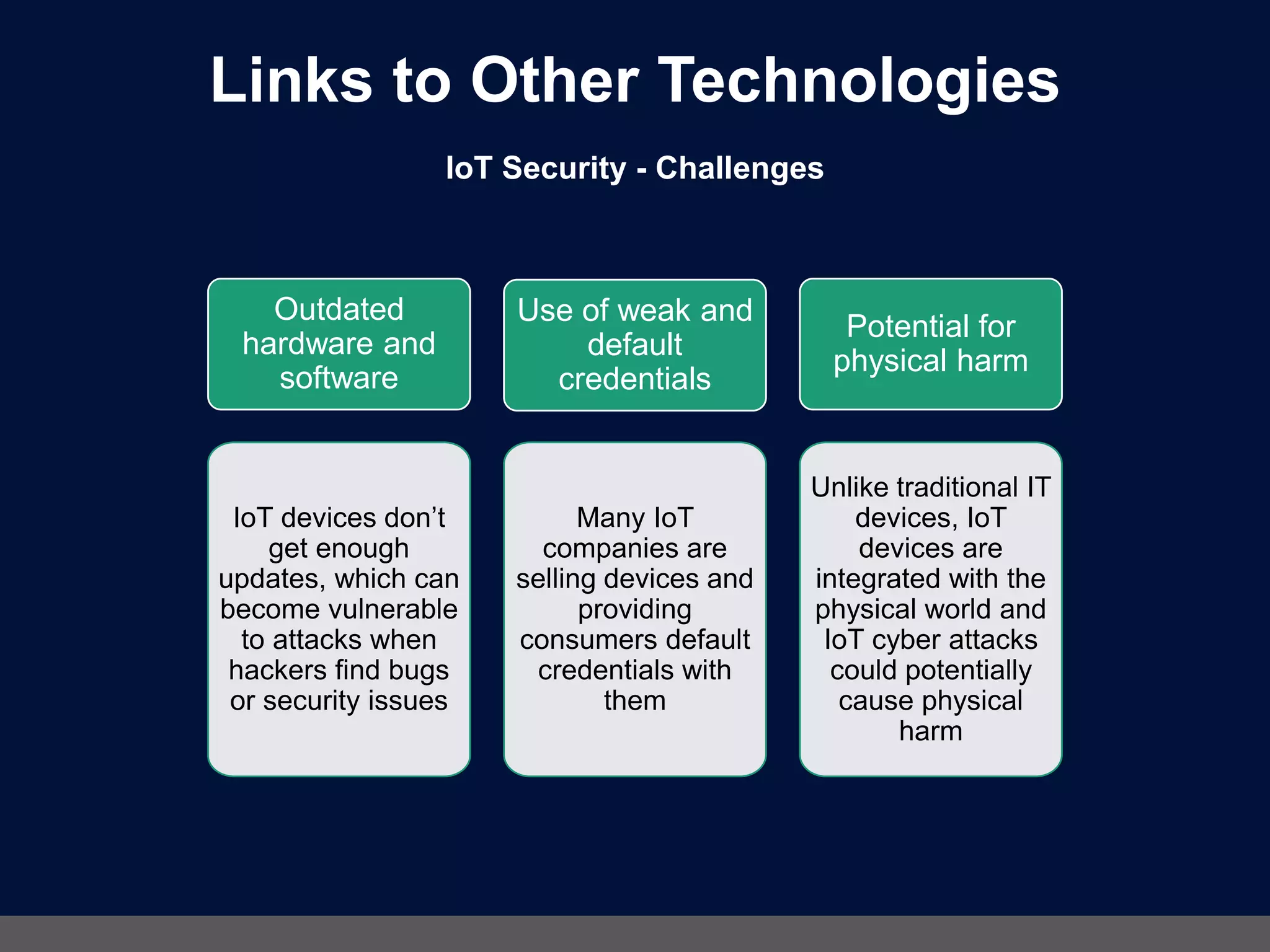 Links to Other Technologies

IoT Security - Challenges

Outdated hardware and software

IoT devices don’t get enough updates, which can become vulnerable to attacks when hackers find bugs or security issues

Use of weak and default credentials

Many IoT companies are selling devices and providing consumers default credentials with them

Potential for physical harm

Unlike traditional IT devices, IoT devices are integrated with the physical world and IoT cyber attacks could potentially cause physical harm